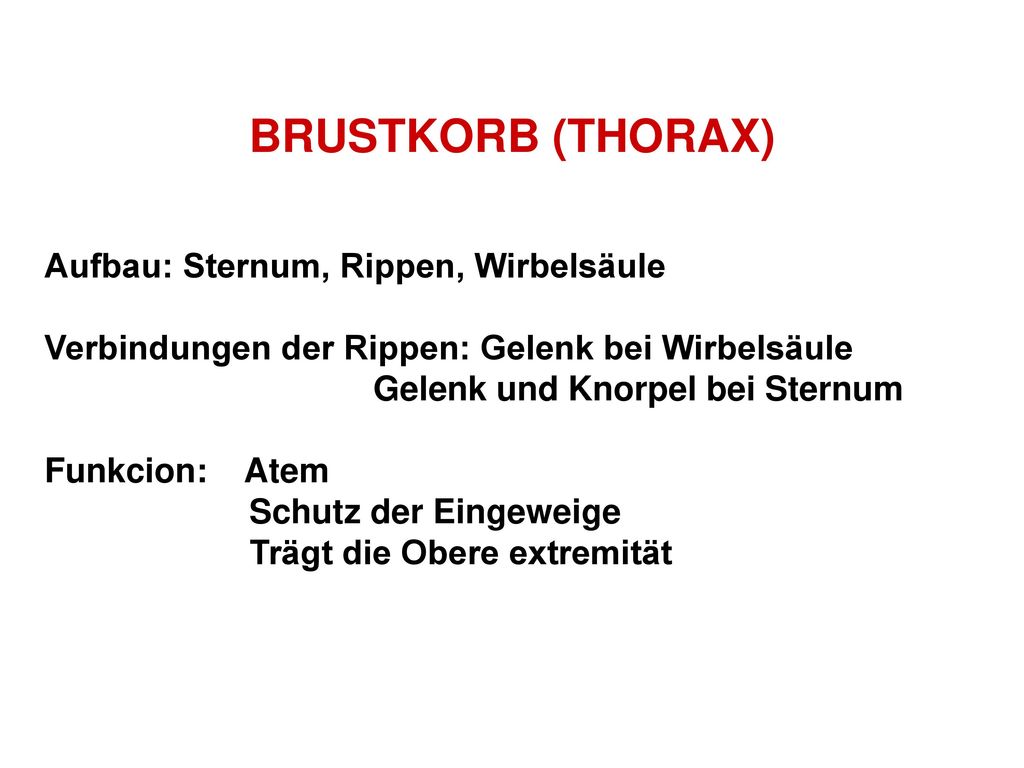 BRUSTKORB (THORAX)

Aufbau: Sternum, Rippen, Wirbelsäule

Verbindungen der Rippen: Gelenk bei Wirbelsäule
Gelenk und Knorpel bei Sternum

Funkcion: Atem
Schutz der Eingeweige
Trägt die Obere extremität